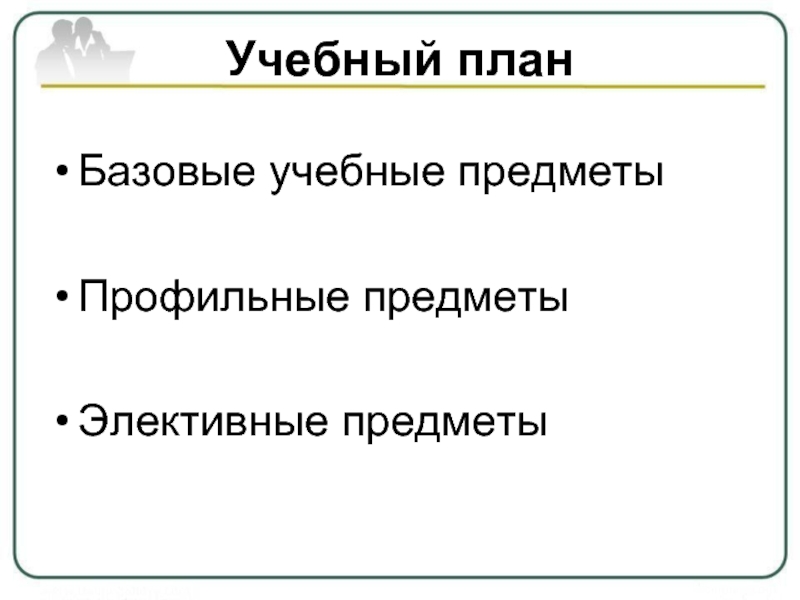 Учебный план

• Базовые учебные предметы

• Профильные предметы

• Элективные предметы